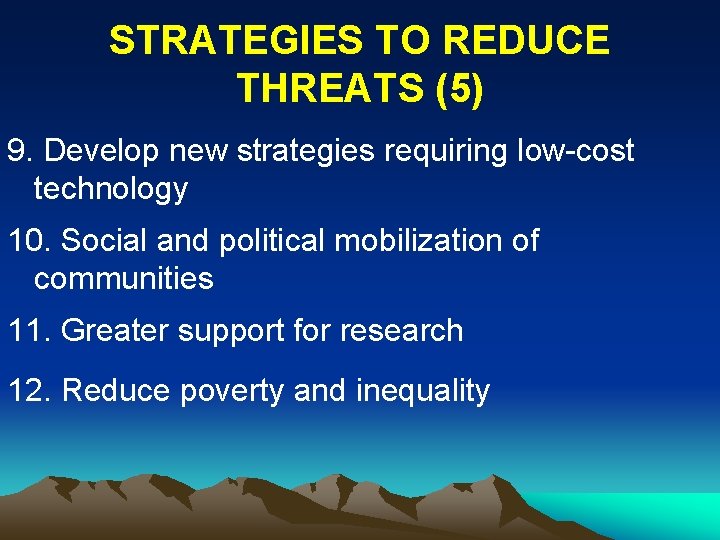 STRATEGIES TO REDUCE THREATS (5)

9. Develop new strategies requiring low-cost technology

10. Social and political mobilization of communities

11. Greater support for research

12. Reduce poverty and inequality